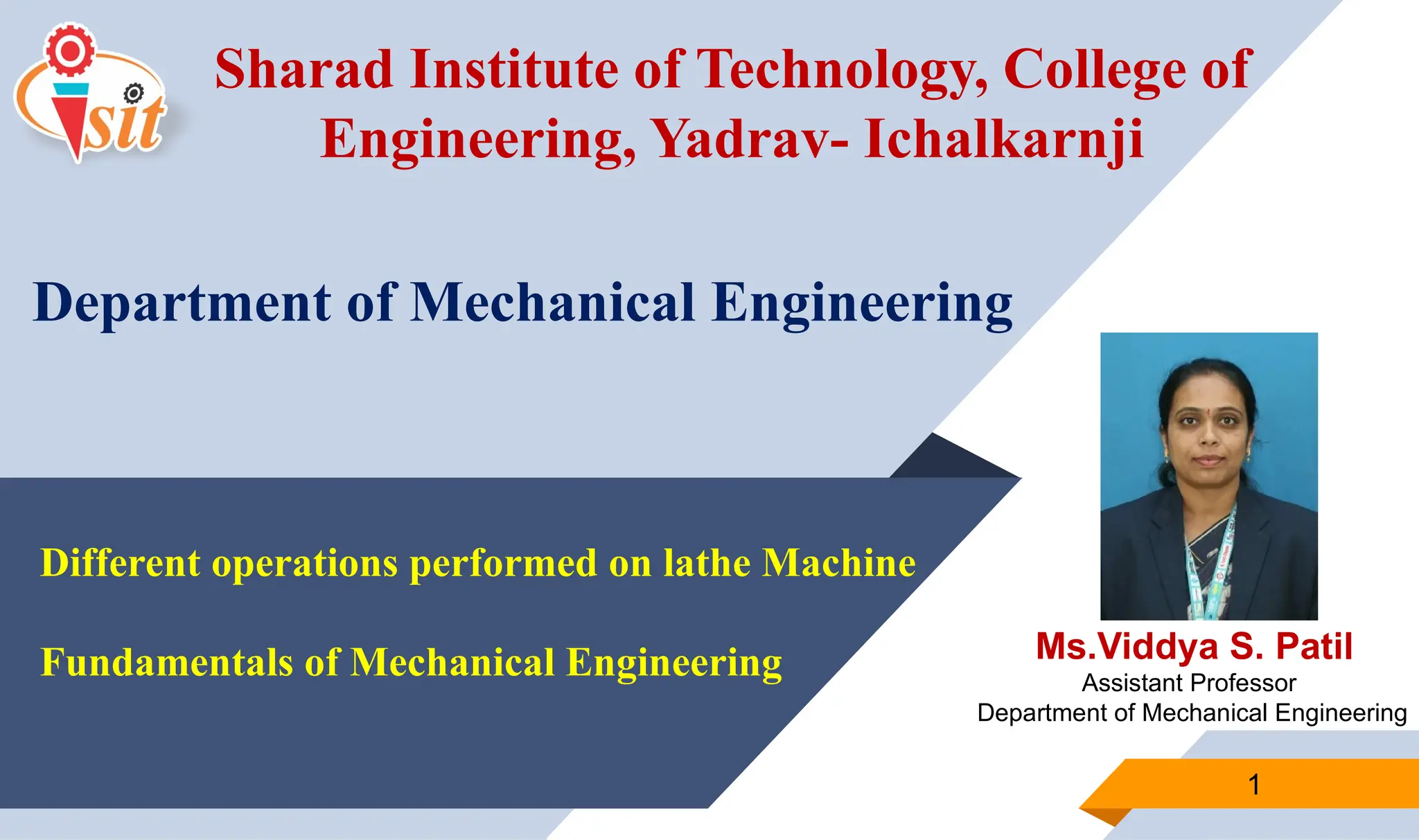 sit

Sharad Institute of Technology, College of Engineering, Yadrav- Ichalkarnji

Department of Mechanical Engineering

Different operations performed on lathe Machine

Fundamentals of Mechanical Engineering

Ms.Viddya S. Patil
Assistant Professor
Department of Mechanical Engineering

1